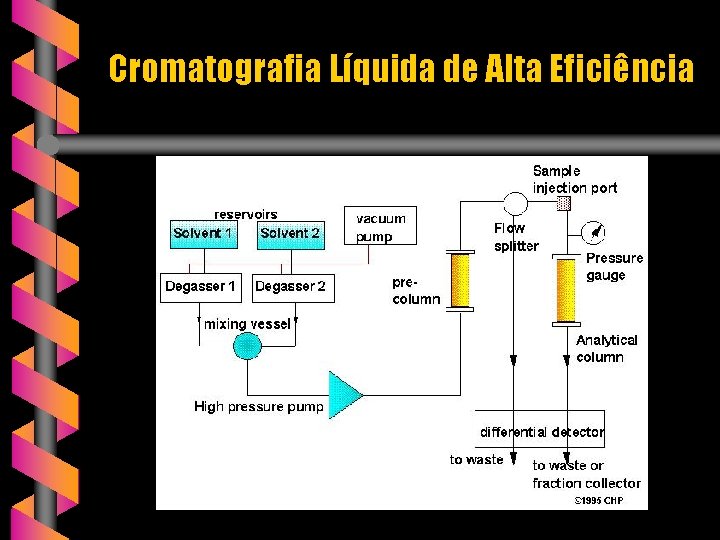 Cromatografia Líquida de Alta Eficiência

reservoirs
Solvent 1
Solvent 2
vacuum pump
Degasser 1
Degasser 2
mixing vessel
High pressure pump
pre-column
Sample injection port
Flow splitter
Pressure gauge
Analytical column
differential detector
to waste
to waste or fraction collector
©1996 CHP